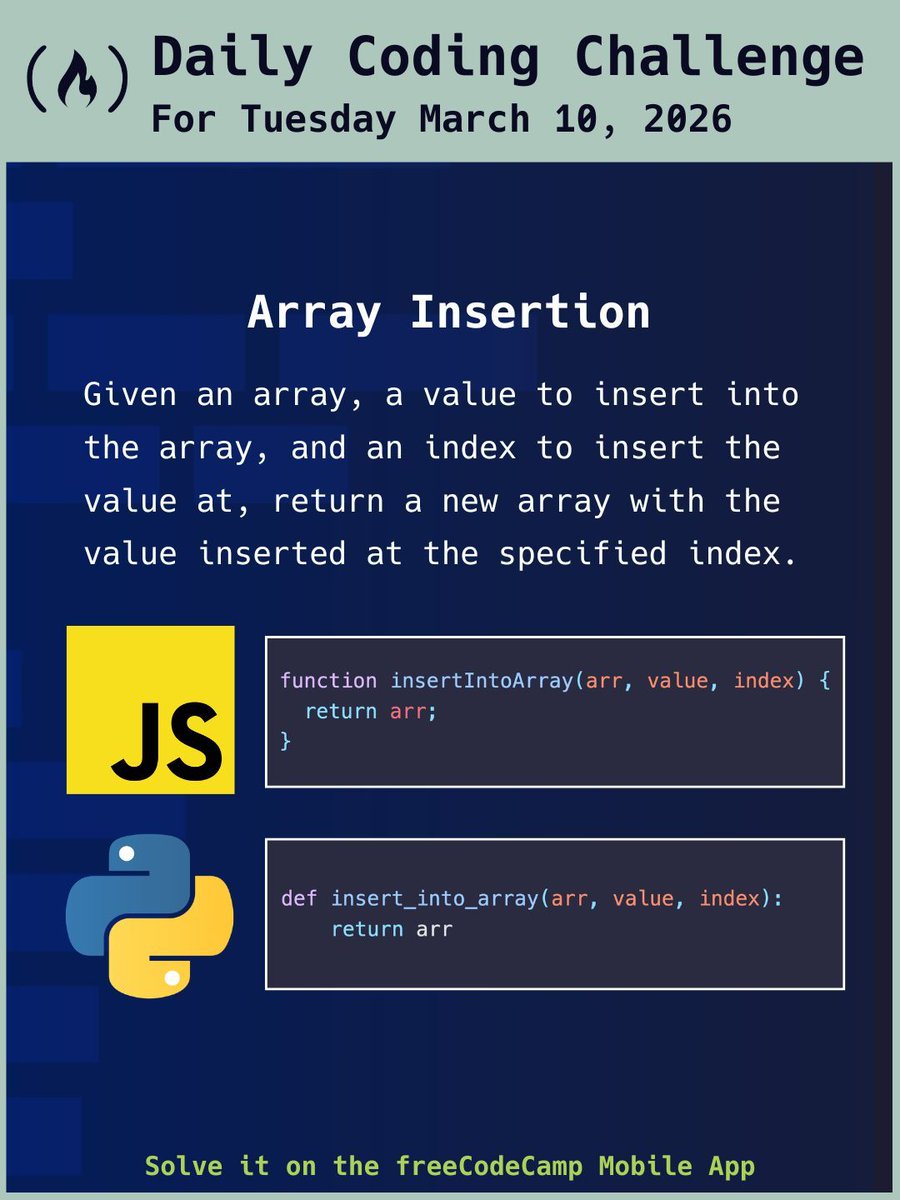 Daily Coding Challenge
For Tuesday March 10, 2026

Array Insertion

Given an array, a value to insert into the array, and an index to insert the value at, return a new array with the value inserted at the specified index.

JS

function insertIntoArray(arr, value, index) {
  return arr;
}

def insert_into_array(arr, value, index):
    return arr

Solve it on the freeCodeCamp Mobile App